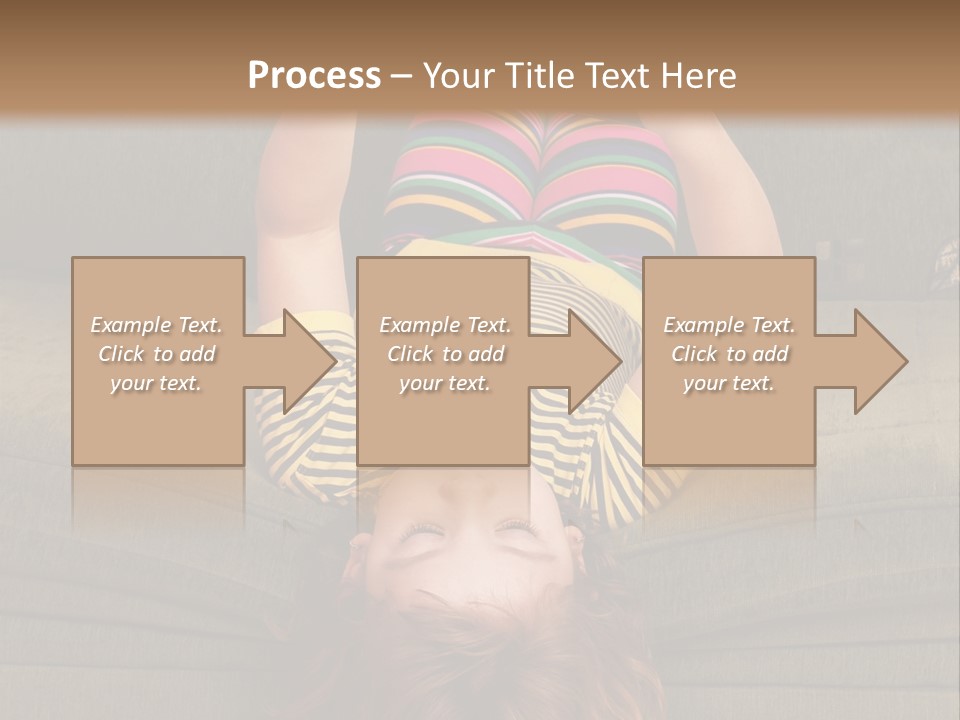 Process – Your Title Text Here

Example Text. Click to add your text.

Example Text. Click to add your text.

Example Text. Click to add your text.